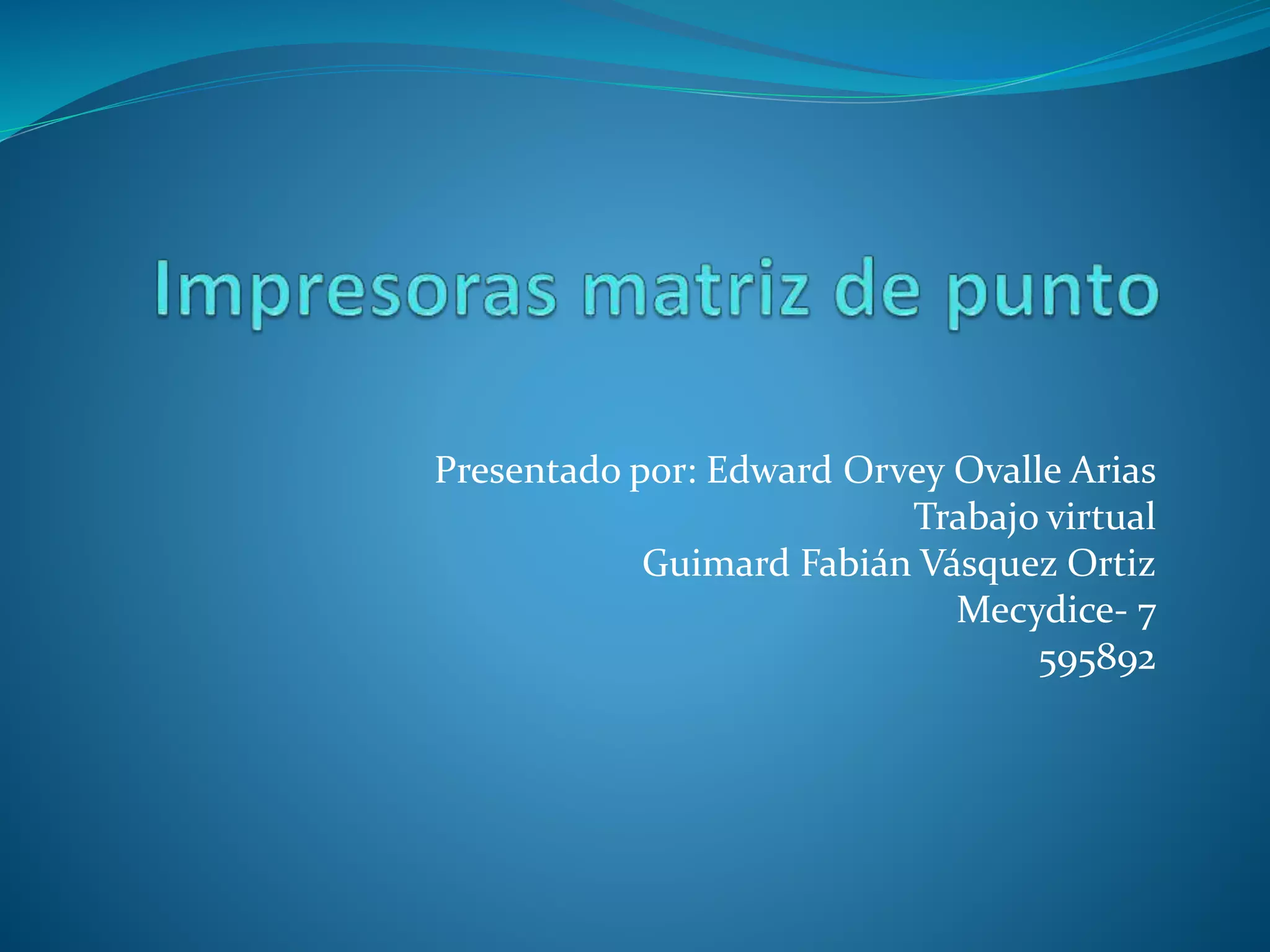 Impresoras matriz de punto

Presentado por: Edward Orvey Ovalle Arias
Trabajo virtual
Guimard Fabián Vásquez Ortiz
Mecydice- 7
595892